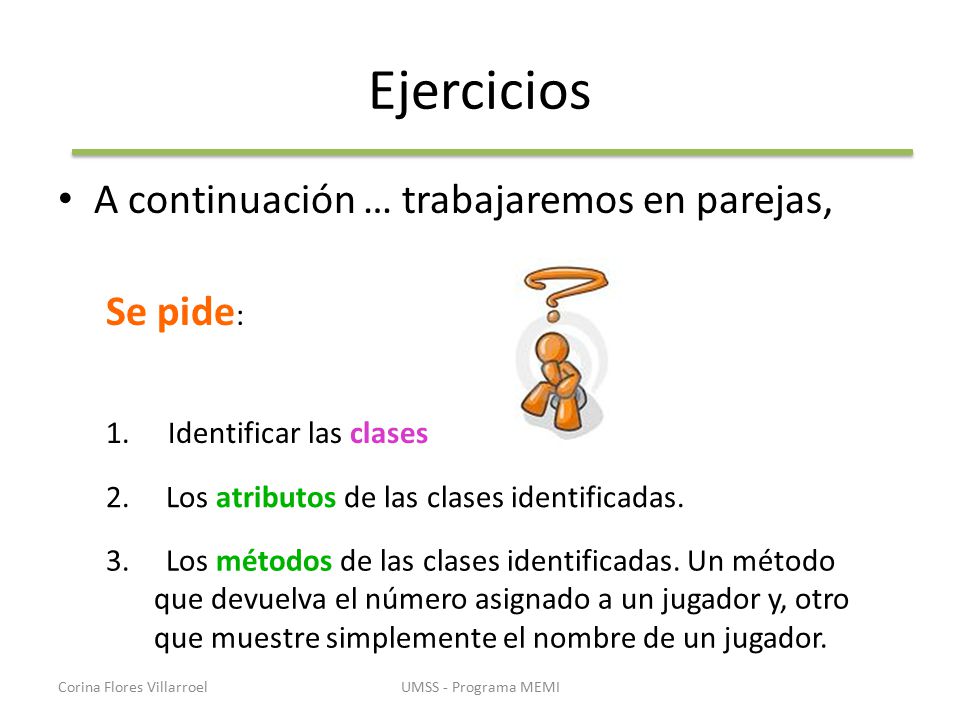 Ejercicios

• A continuación … trabajaremos en parejas,

Se pide:

1. Identificar las clases

2. Los atributos de las clases identificadas.

3. Los métodos de las clases identificadas. Un método que devuelva el número asignado a un jugador y, otro que muestre simplemente el nombre de un jugador.

Corina Flores Villarroel

UMSS - Programa MEMI